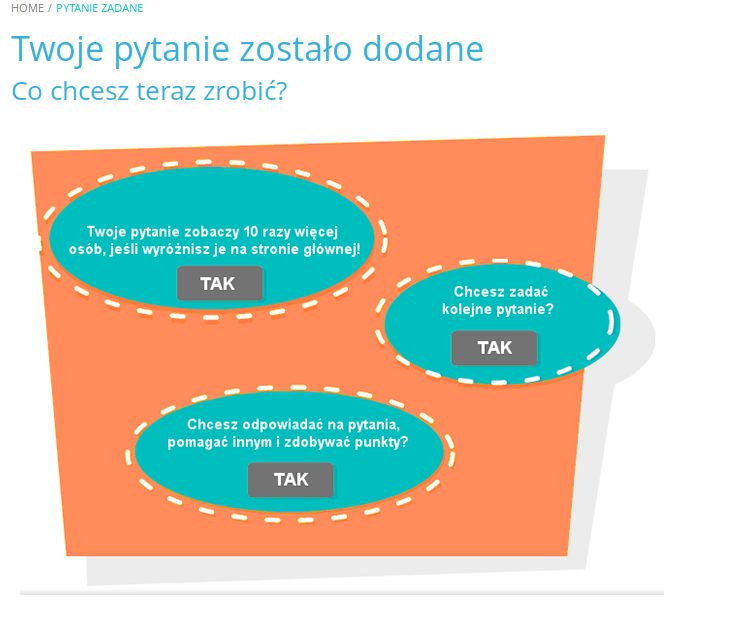 HOME / PYTANIE ZADANE

Twoje pytanie zostało dodane

Co chcesz teraz zrobić?

Twoje pytanie zobaczy 10 razy więcej osób, jeśli wyróżnisz je na stronie głównej!

TAK

Chcesz zadać kolejne pytanie?

TAK

Chcesz odpowiadać na pytania, pomagać innym i zdobywać punkty?

TAK